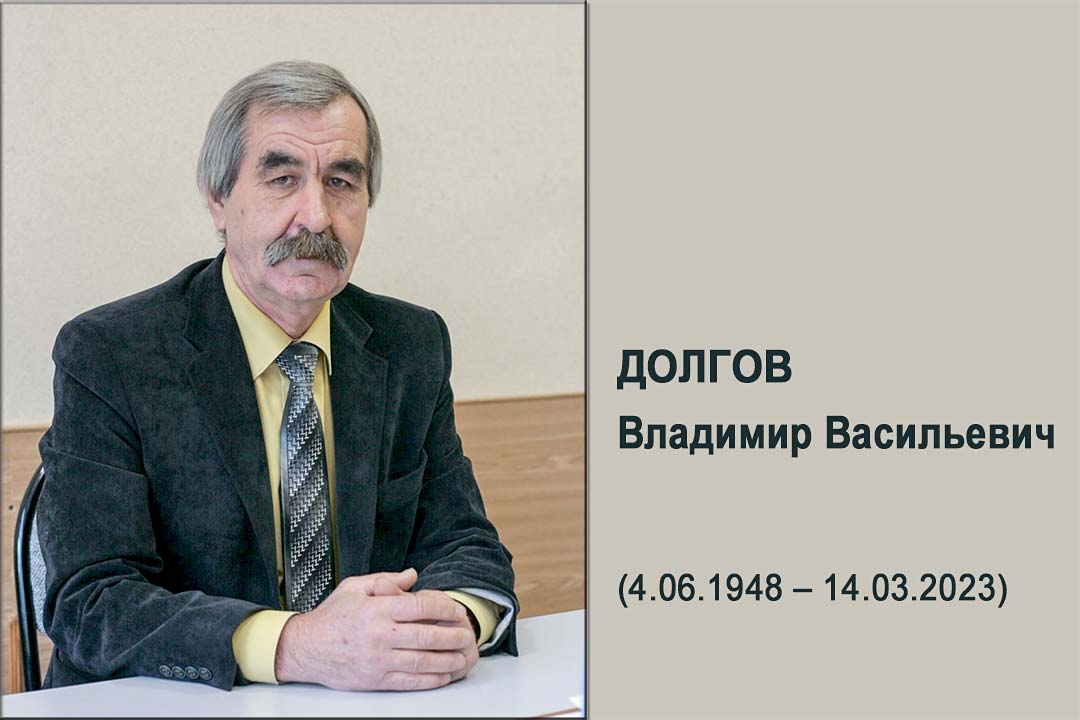 ДОЛГОВ
Владимир Васильевич

(4.06.1948 – 14.03.2023)